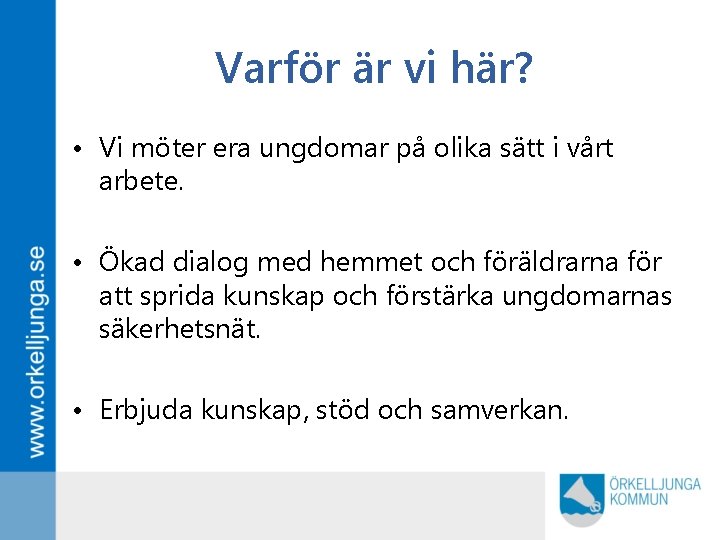 www.orkelljunga.se

Varför är vi här?

• Vi möter era ungdomar på olika sätt i vårt arbete.

• Ökad dialog med hemmet och föräldrarna för att sprida kunskap och förstärka ungdomarnas säkerhetsnät.

• Erbjuda kunskap, stöd och samverkan.

ÖRKELLJUNGA KOMMUN